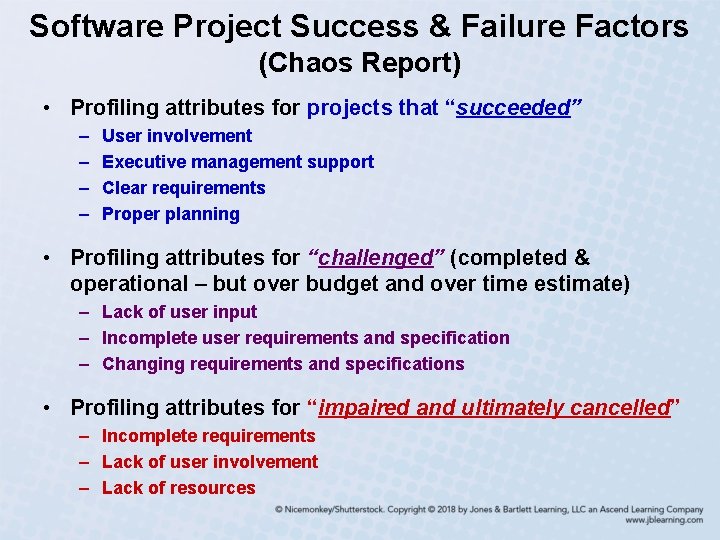 Software Project Success & Failure Factors
(Chaos Report)

• Profiling attributes for projects that "succeeded"
– User involvement
– Executive management support
– Clear requirements
– Proper planning

• Profiling attributes for "challenged" (completed & operational – but over budget and over time estimate)
– Lack of user input
– Incomplete user requirements and specification
– Changing requirements and specifications

• Profiling attributes for "impaired and ultimately cancelled"
– Incomplete requirements
– Lack of user involvement
– Lack of resources

© Nicemonkey/Shutterstock. Copyright © 2018 by Jones & Bartlett Learning, LLC an Ascend Learning Company
www.jblearning.com